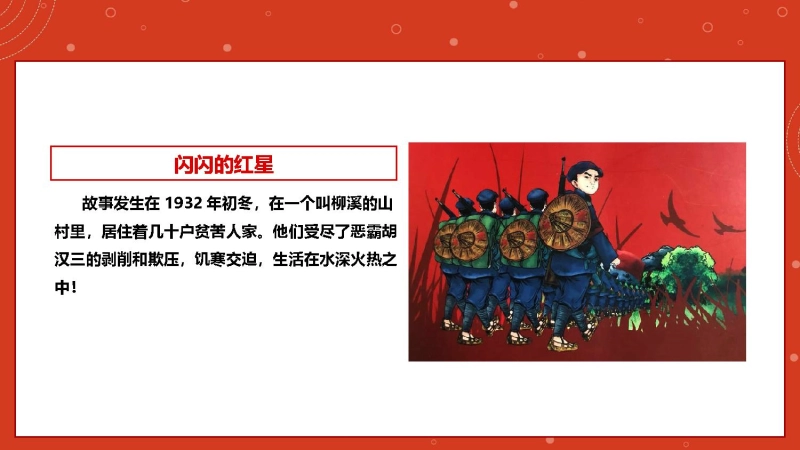 闪闪的红星

故事发生在 1932 年初冬，在一个叫柳溪的山村里，居住着几十户贫苦人家。他们受尽了恶霸胡汉三的剥削和欺压，饥寒交迫，生活在水深火热之中！